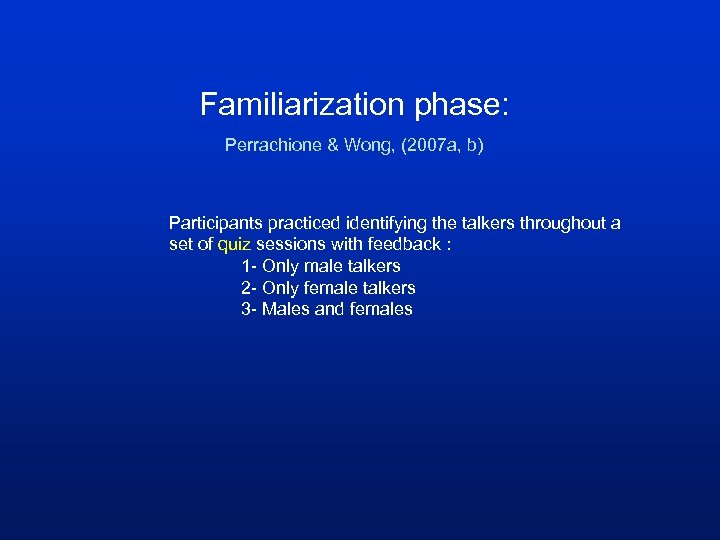 Familiarization phase:

Perrachione & Wong, (2007a, b)

Participants practiced identifying the talkers throughout a set of quiz sessions with feedback :

1- Only male talkers
2- Only female talkers
3- Males and females